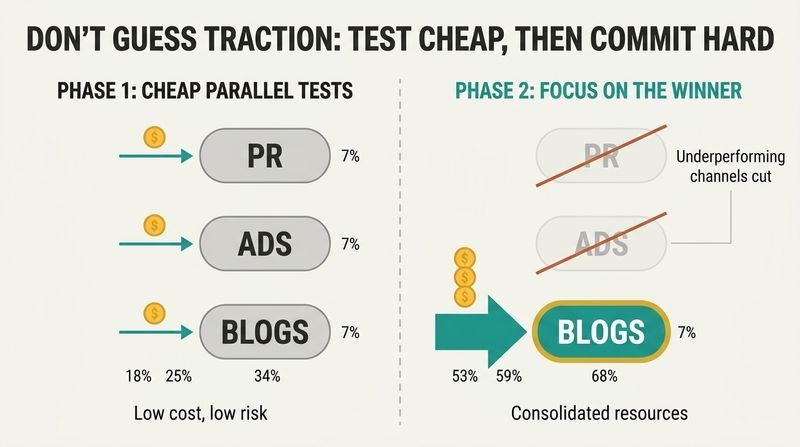 DON'T GUESS TRACTION: TEST CHEAP, THEN COMMIT HARD

PHASE 1: CHEAP PARALLEL TESTS

$

PR

7%

$

ADS

7%

$

BLOGS

7%

18% 25% 34%

Low cost, low risk

PHASE 2: FOCUS ON THE WINNER

PR

Underperforming channels cut

ADS

$
$
$

BLOGS

7%

53% 59% 68%

Consolidated resources